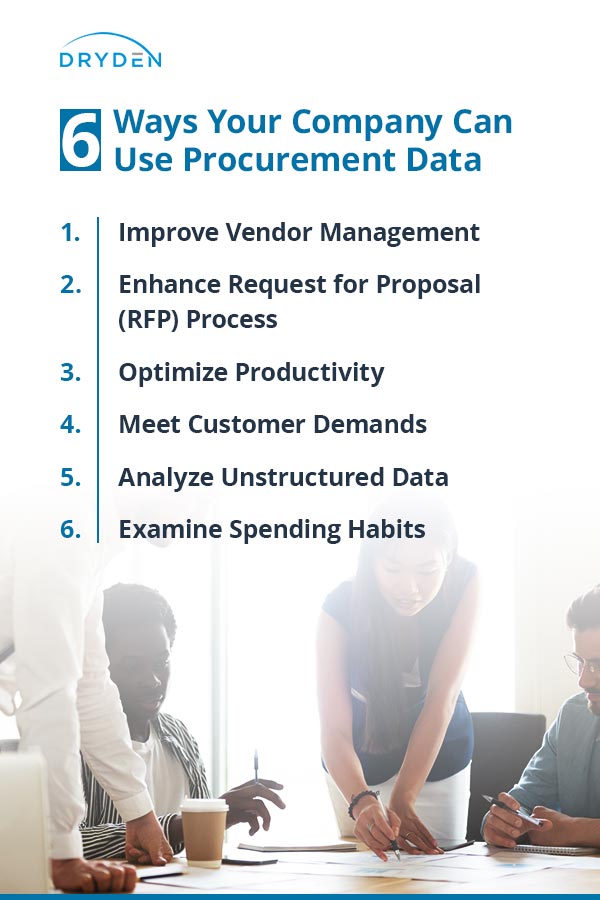 DRYDEN

6 Ways Your Company Can Use Procurement Data

1. Improve Vendor Management
2. Enhance Request for Proposal (RFP) Process
3. Optimize Productivity
4. Meet Customer Demands
5. Analyze Unstructured Data
6. Examine Spending Habits